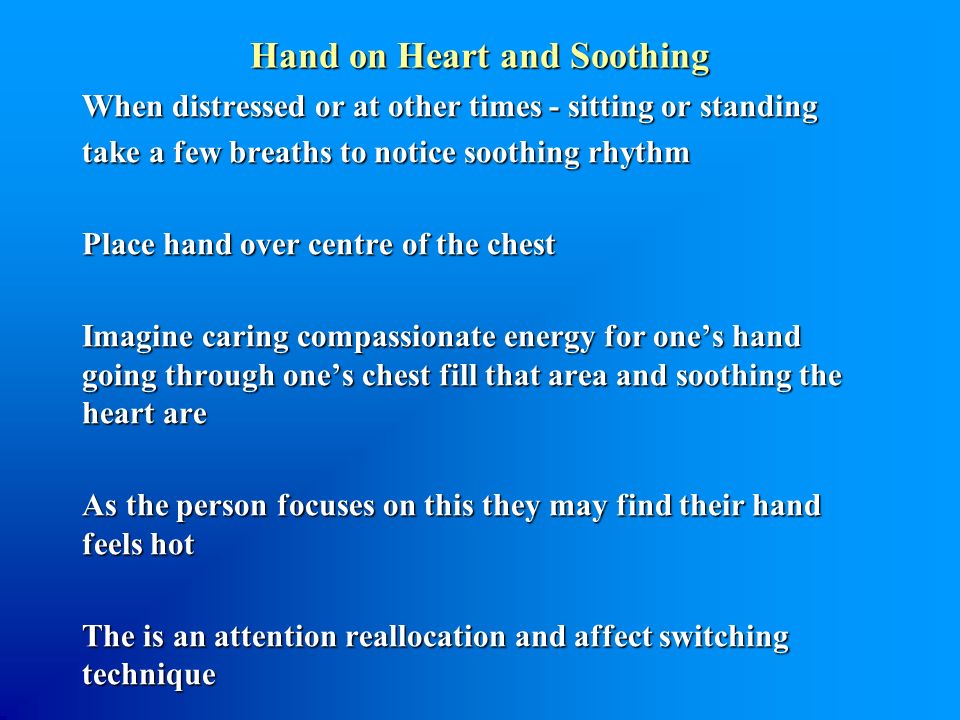 Hand on Heart and Soothing

When distressed or at other times - sitting or standing take a few breaths to notice soothing rhythm

Place hand over centre of the chest

Imagine caring compassionate energy for one’s hand going through one’s chest fill that area and soothing the heart are

As the person focuses on this they may find their hand feels hot

The is an attention reallocation and affect switching technique